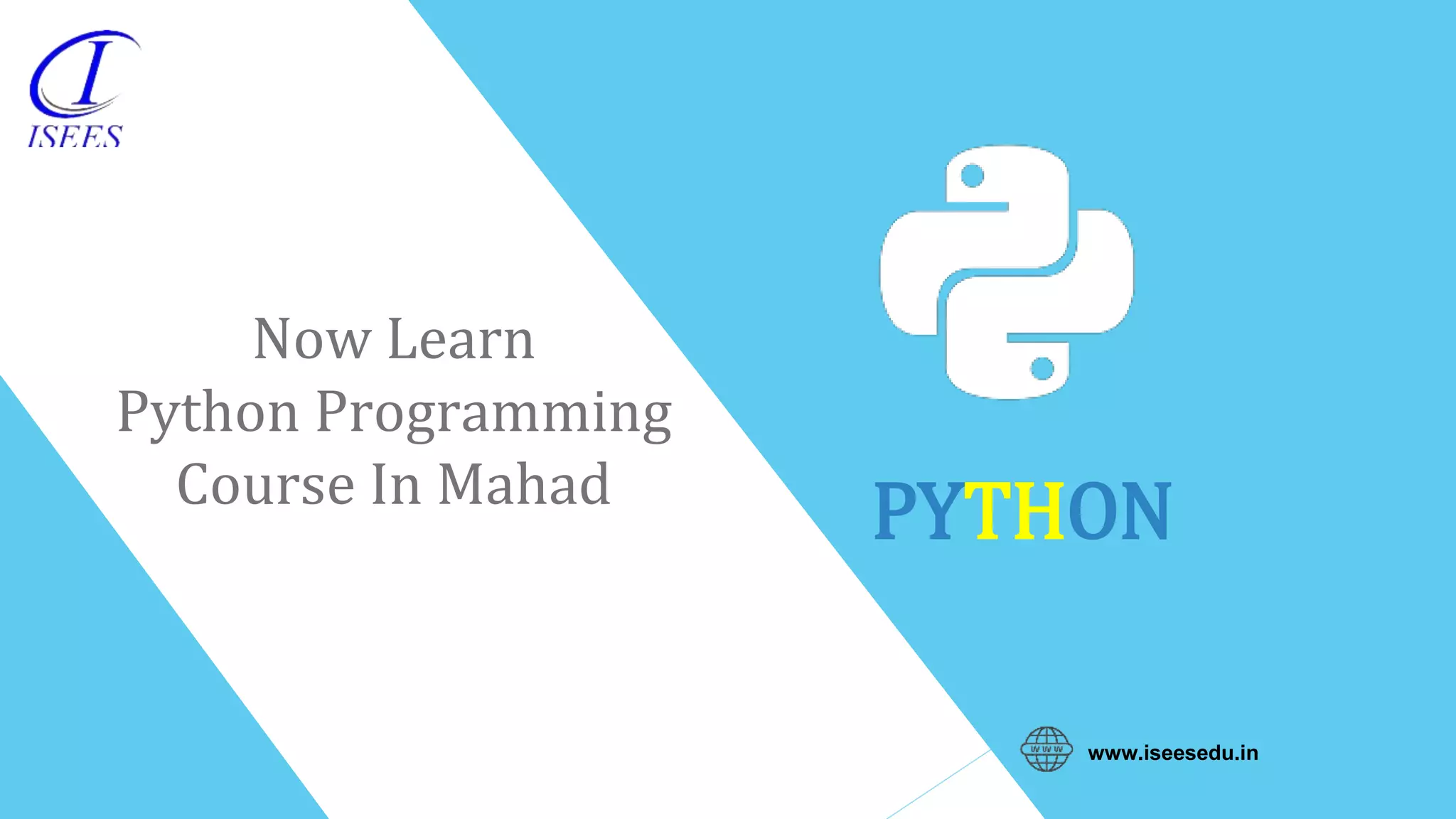 I
ISEES

Now Learn
Python Programming
Course In Mahad

PYTHON

www

www.iseesedu.in